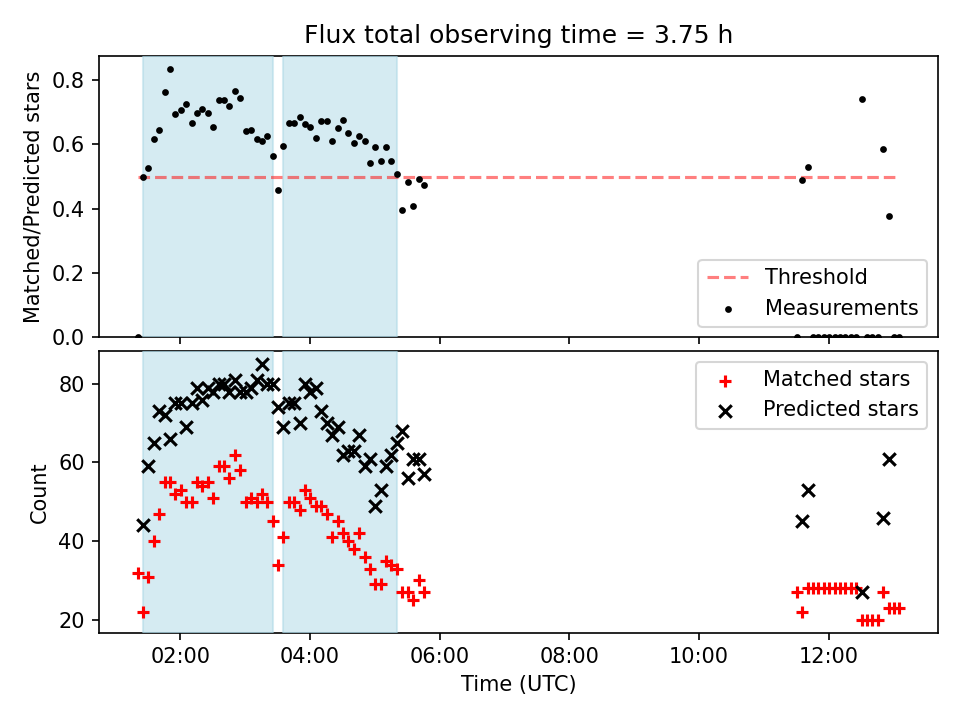 Flux total observing time = 3.75 h

Matched/Predicted stars

0.8
0.6
0.4
0.2
0.0

Threshold
Measurements

Count

80
60
40
20

Matched stars
Predicted stars

02:00
04:00
06:00
08:00
10:00
12:00

Time (UTC)